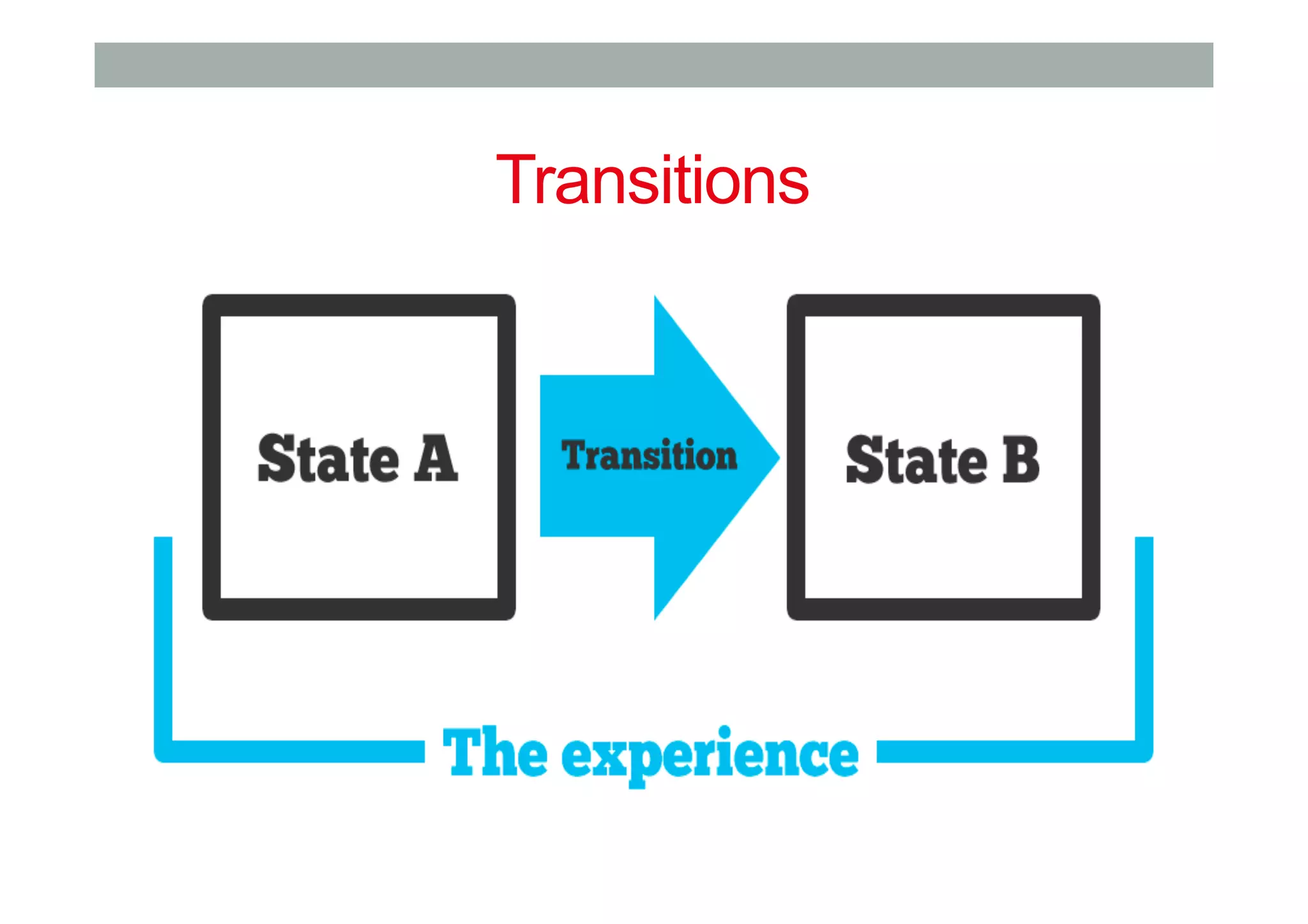 Transitions

State A

Transition

State B

The experience